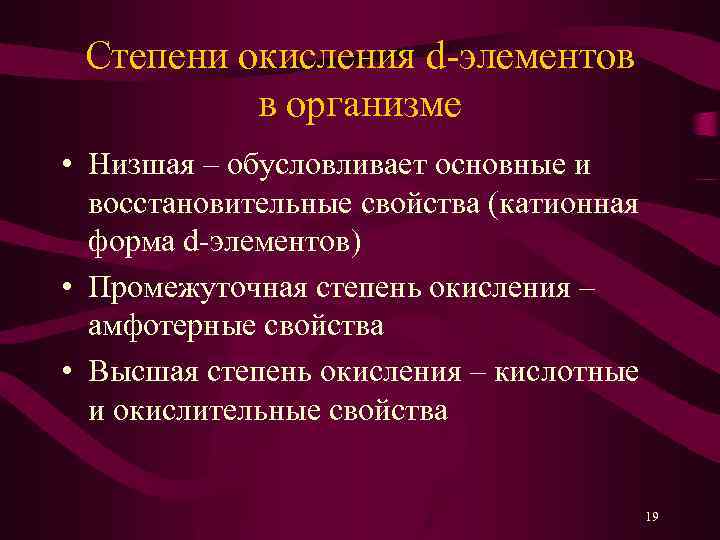 Степени окисления d-элементов в организме

• Низшая – обусловливает основные и восстановительные свойства (катионная форма d-элементов)

• Промежуточная степень окисления – амфотерные свойства

• Высшая степень окисления – кислотные и окислительные свойства

19